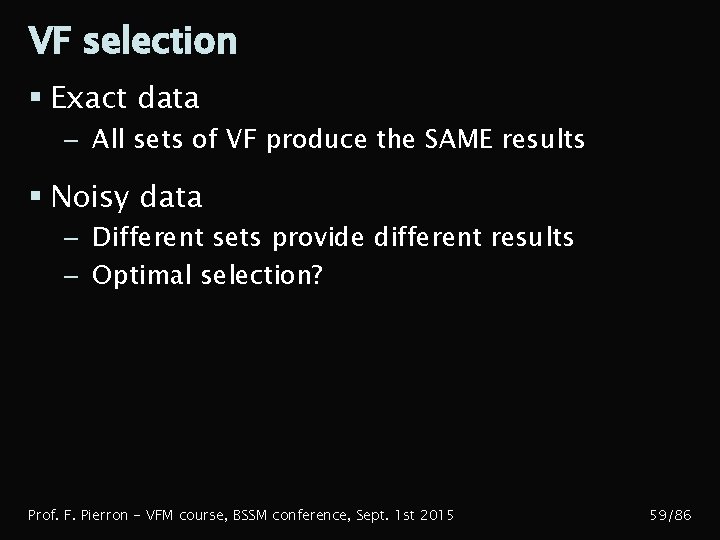 VF selection

▪ Exact data
– All sets of VF produce the SAME results

▪ Noisy data
– Different sets provide different results
– Optimal selection?

Prof. F. Pierron – VFM course, BSSM conference, Sept. 1st 2015

59/86